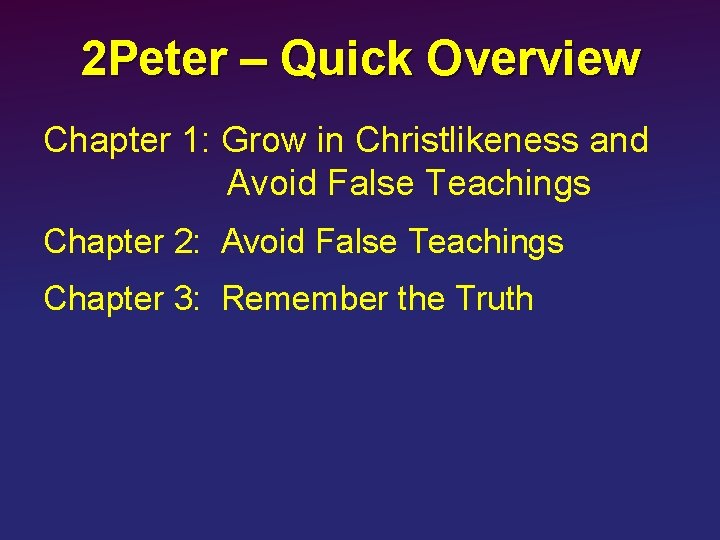 2Peter – Quick Overview

Chapter 1: Grow in Christlikeness and Avoid False Teachings

Chapter 2: Avoid False Teachings

Chapter 3: Remember the Truth